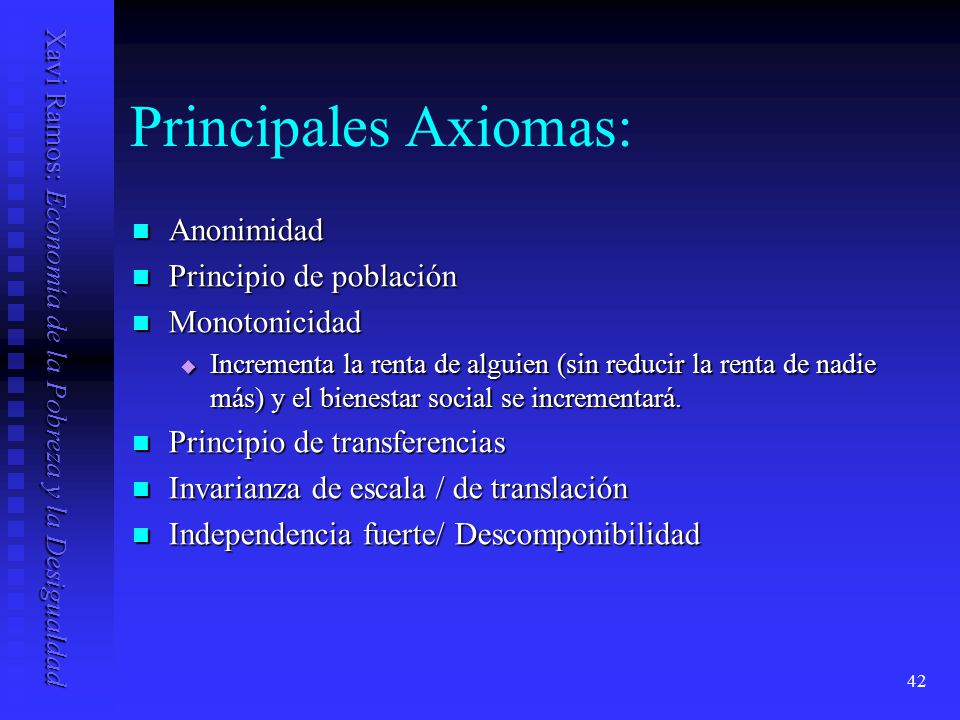 Xavi Ramos: Economía de la Pobreza y la Desigualdad

Principales Axiomas:

- Anonimidad
- Principio de población
- Monotonicidad
  - Incrementa la renta de alguien (sin reducir la renta de nadie más) y el bienestar social se incrementará.
- Principio de transferencias
- Invarianza de escala / de translación
- Independencia fuerte/ Descomponibilidad

42